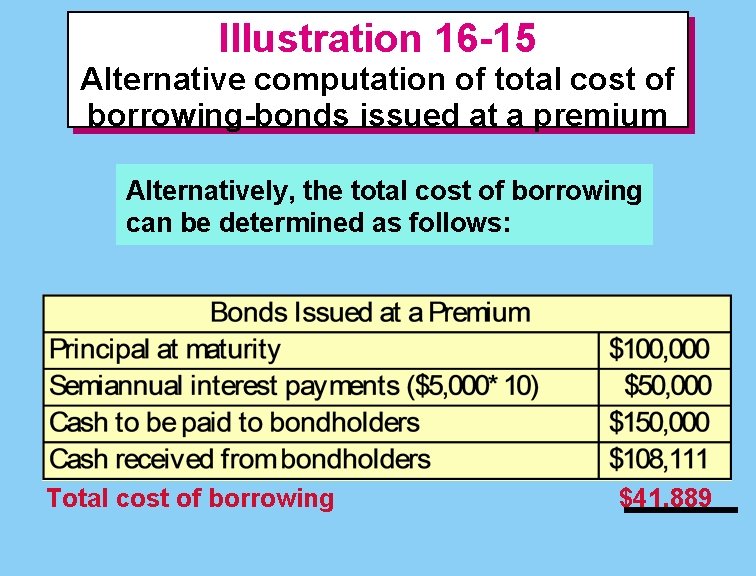 Illustration 16-15
Alternative computation of total cost of borrowing-bonds issued at a premium

Alternatively, the total cost of borrowing can be determined as follows:

| Bonds Issued at a Premium | |
|---|---|
| Principal at maturity | \$100,000 |
| Semiannual interest payments (\$5,000* 10) | \$50,000 |
| Cash to be paid to bondholders | \$150,000 |
| Cash received from bondholders | \$108,111 |

Total cost of borrowing \$41,889